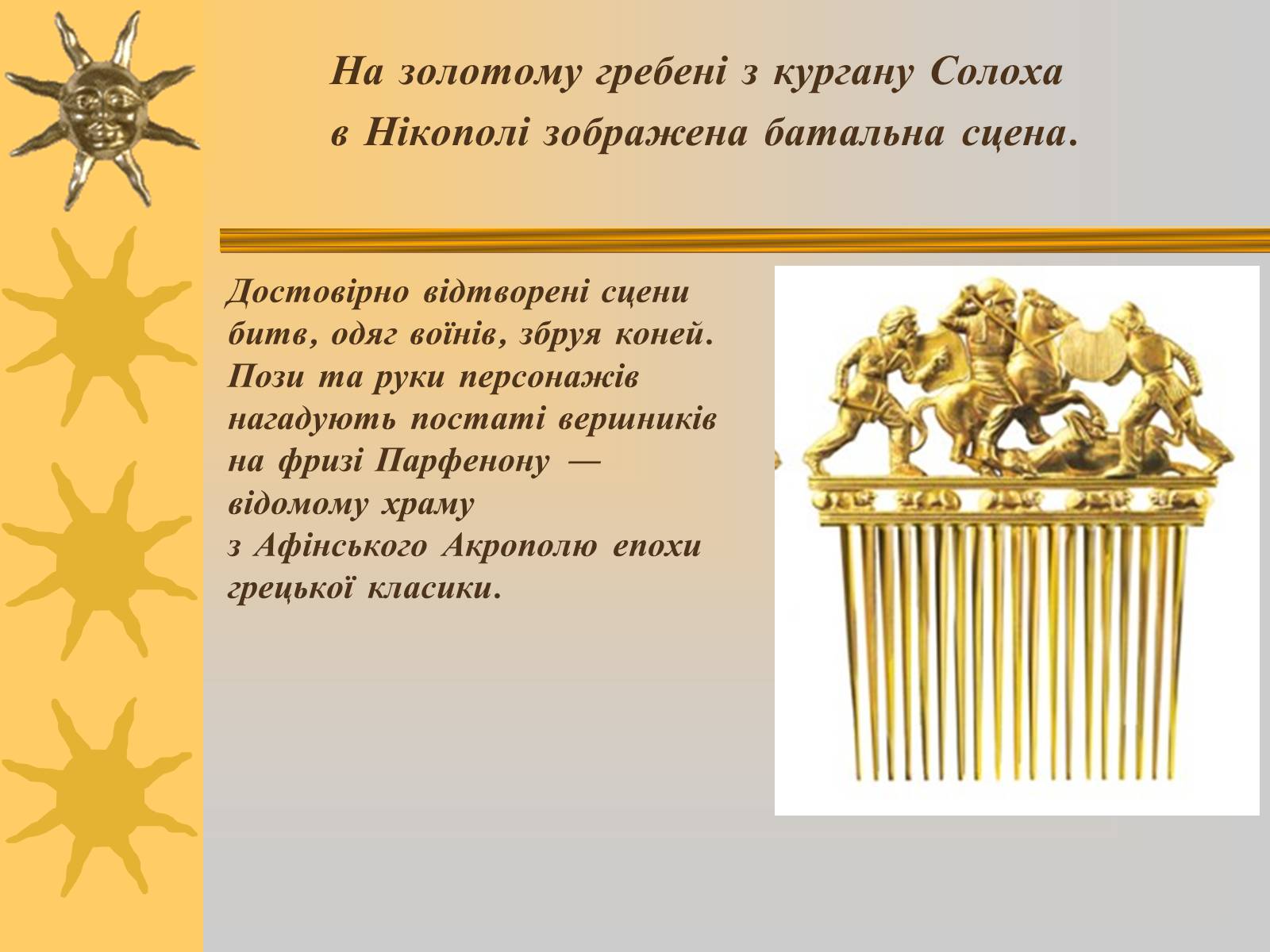 На золотому гребені з кургану Солоха в Нікополі зображена батальна сцена.

Достовірно відтворені сцени битв, одяг воїнів, збруя коней. Пози та руки персонажів нагадують постаті вершників на фризі Парфенону — відомому храму з Афінського Акрополю епохи грецької класики.